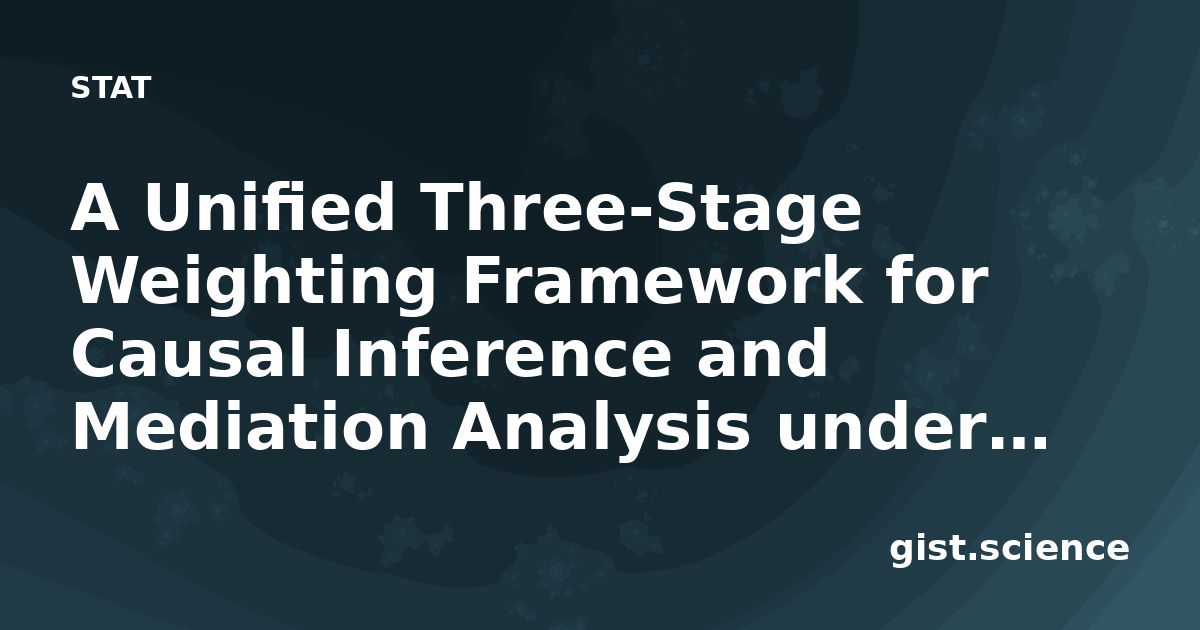 STAT

A Unified Three-Stage Weighting Framework for Causal Inference and Mediation Analysis under...

gist.science